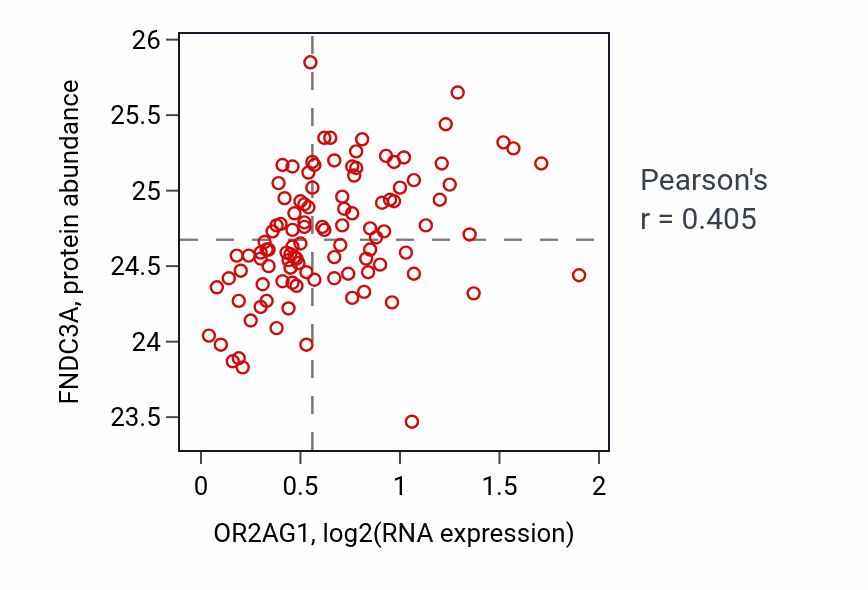 FNDC3A, protein abundance

26
25.5
25
24.5
24
23.5

0
0.5
1
1.5
2

OR2AG1, log2(RNA expression)

Pearson's
r = 0.405